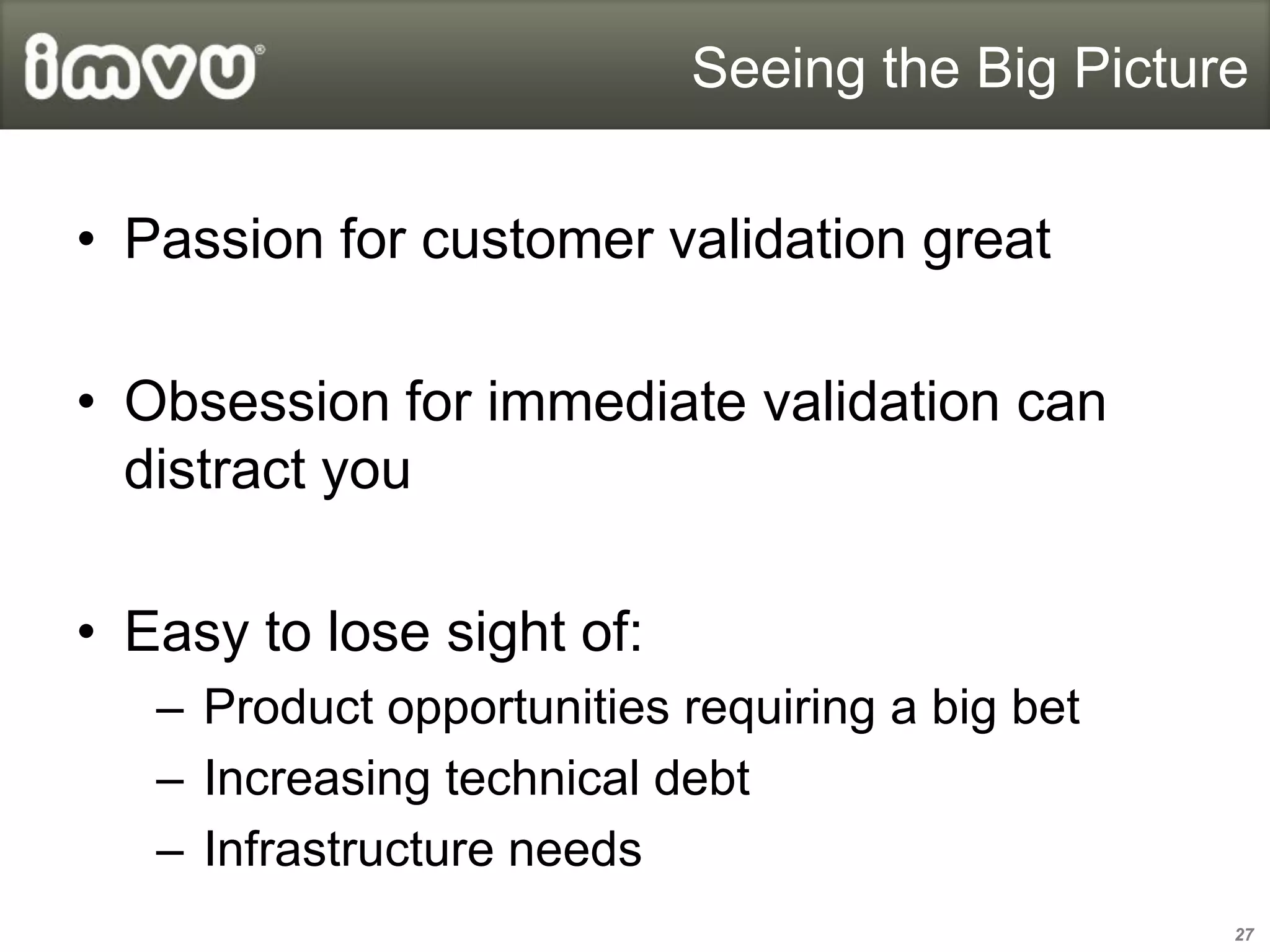 imvu®

Seeing the Big Picture

• Passion for customer validation great

• Obsession for immediate validation can distract you

• Easy to lose sight of:
– Product opportunities requiring a big bet
– Increasing technical debt
– Infrastructure needs

27